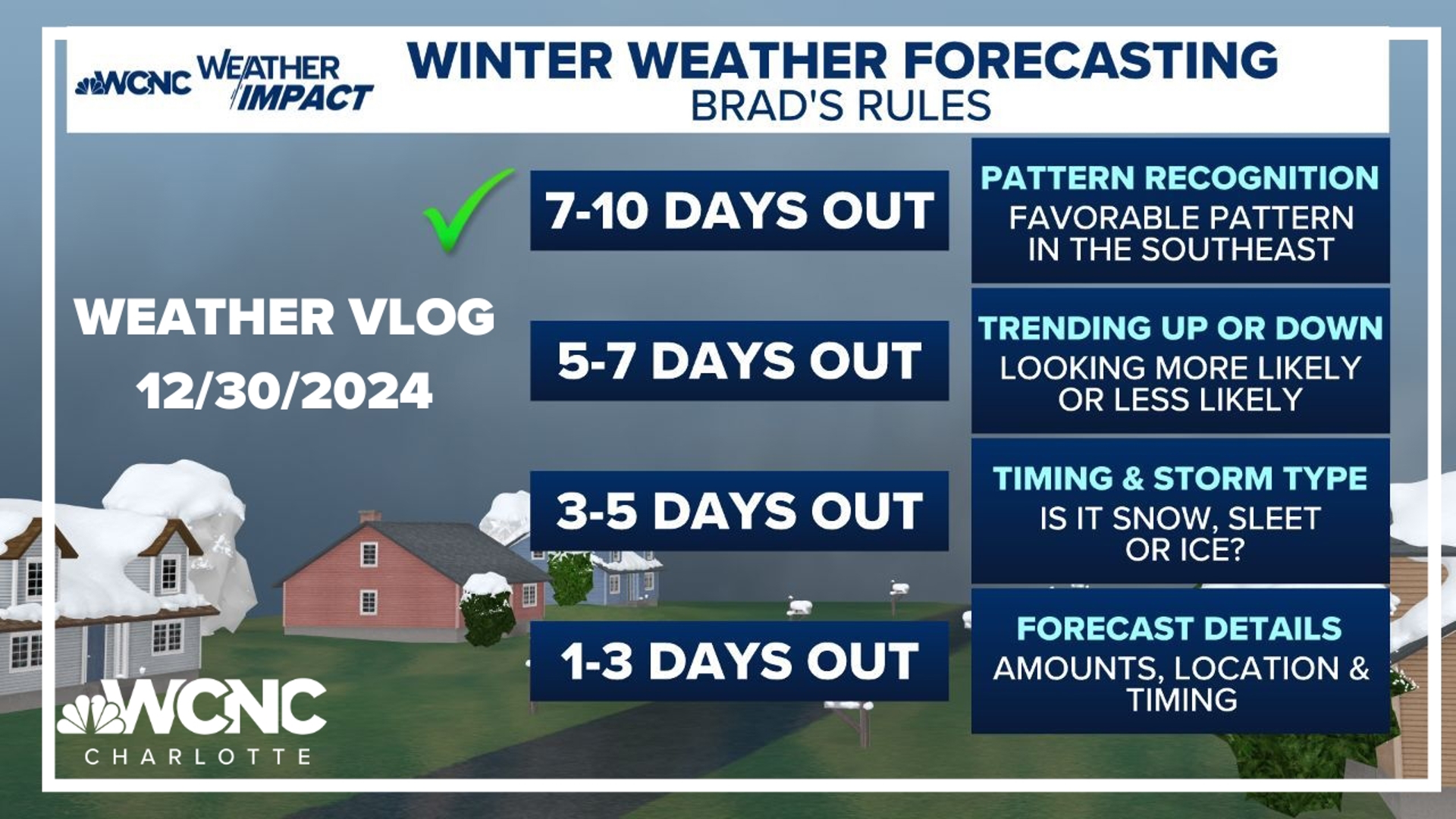 WCNC WEATHER IMPACT

WINTER WEATHER FORECASTING
BRAD'S RULES

WEATHER VLOG
12/30/2024

7-10 DAYS OUT

PATTERN RECOGNITION
FAVORABLE PATTERN IN THE SOUTHEAST

5-7 DAYS OUT

TRENDING UP OR DOWN
LOOKING MORE LIKELY OR LESS LIKELY

3-5 DAYS OUT

TIMING & STORM TYPE
IS IT SNOW, SLEET OR ICE?

1-3 DAYS OUT

FORECAST DETAILS
AMOUNTS, LOCATION & TIMING

WCNC
CHARLOTTE